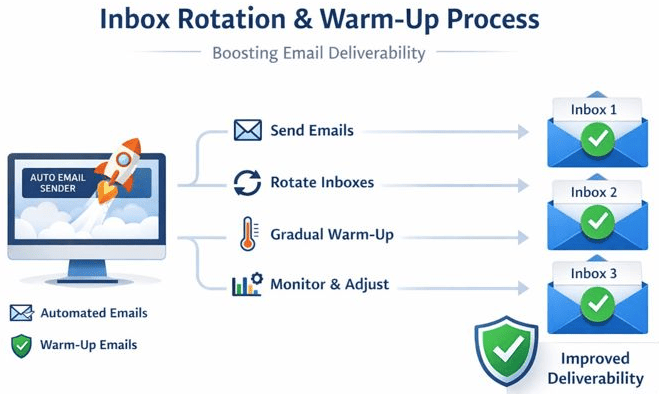 Inbox Rotation & Warm-Up Process

Boosting Email Deliverability

AUTO EMAIL SENDER

Send Emails

Rotate Inboxes

Gradual Warm-Up

Monitor & Adjust

Inbox 1

Inbox 2

Inbox 3

Automated Emails

Warm-Up Emails

Improved Deliverability